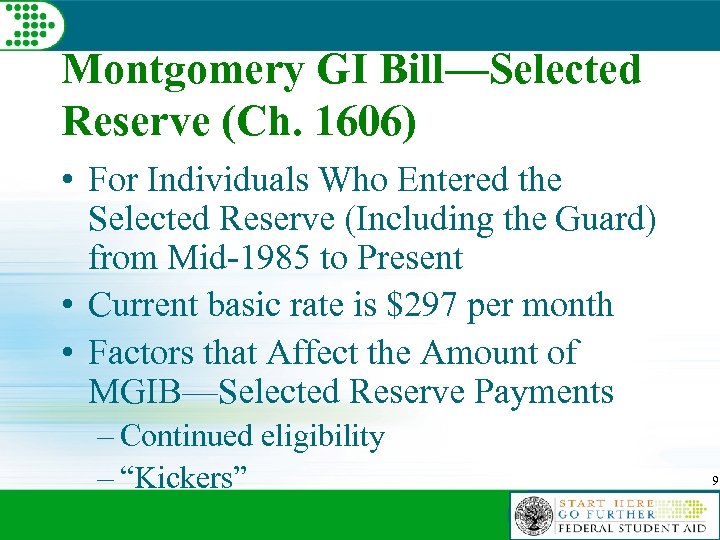 Montgomery GI Bill—Selected Reserve (Ch. 1606)

• For Individuals Who Entered the Selected Reserve (Including the Guard) from Mid-1985 to Present

• Current basic rate is $297 per month

• Factors that Affect the Amount of MGIB—Selected Reserve Payments

– Continued eligibility

– “Kickers”

9

START HERE
GO FURTHER
FEDERAL STUDENT AID